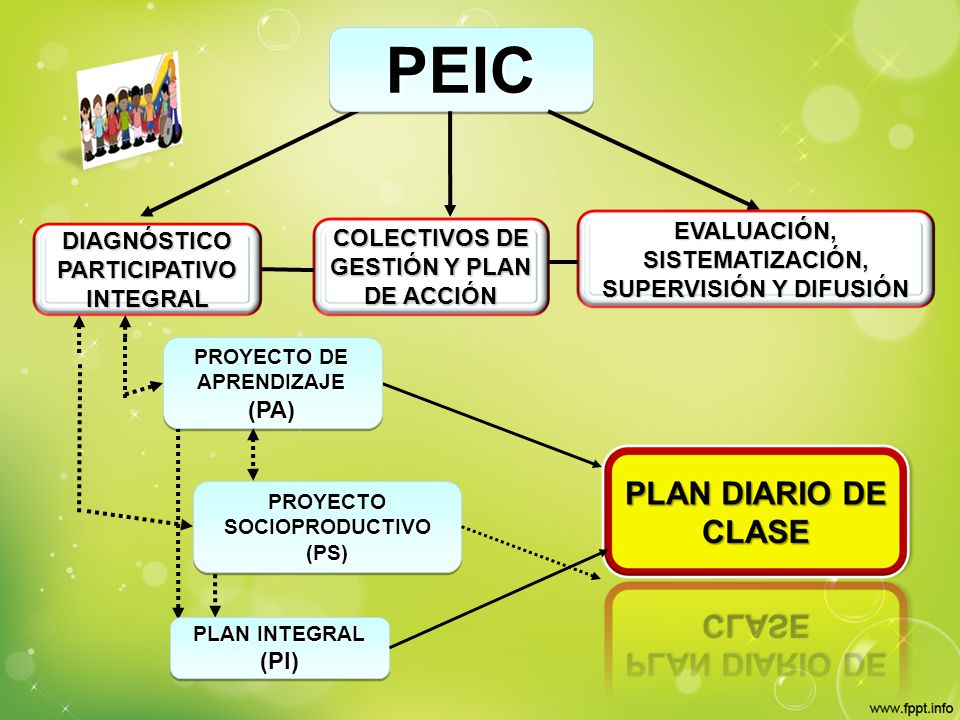 PEIC

DIAGNÓSTICO PARTICIPATIVO INTEGRAL

COLECTIVOS DE GESTIÓN Y PLAN DE ACCIÓN

EVALUACIÓN, SISTEMATIZACIÓN, SUPERVISIÓN Y DIFUSIÓN

PROYECTO DE APRENDIZAJE (PA)

PROYECTO SOCIOPRODUCTIVO (PS)

PLAN INTEGRAL (PI)

PLAN DIARIO DE CLASE

www.fppt.info